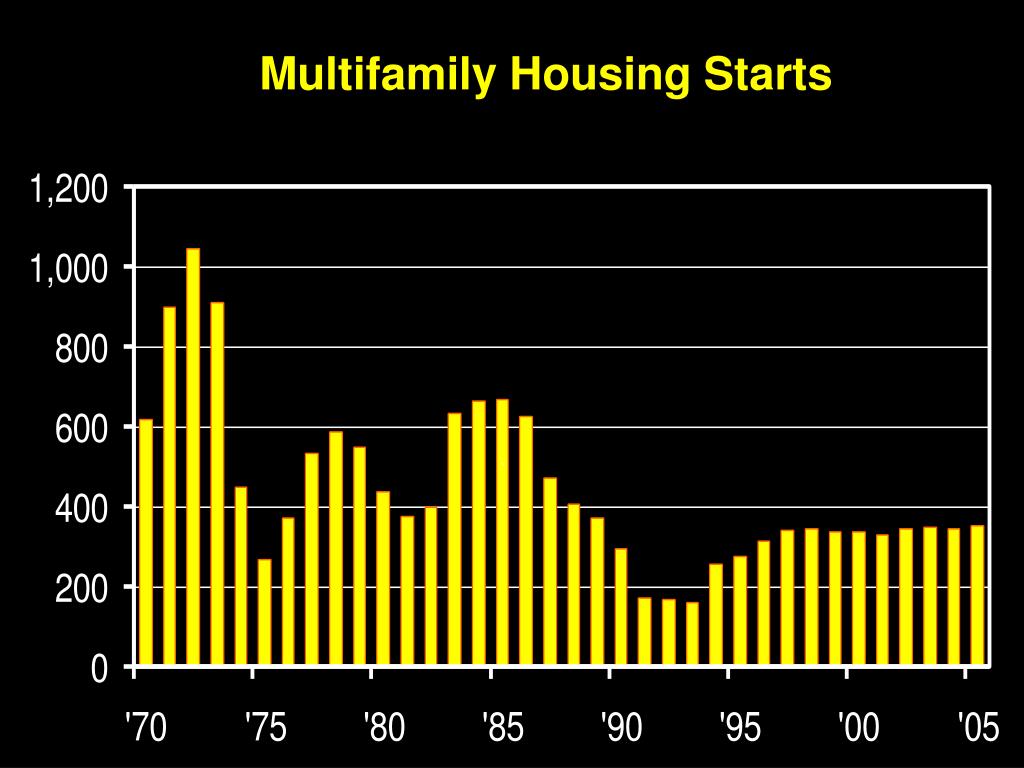 Multifamily Housing Starts

1,200
1,000
800
600
400
200
0

'70 '75 '80 '85 '90 '95 '00 '05